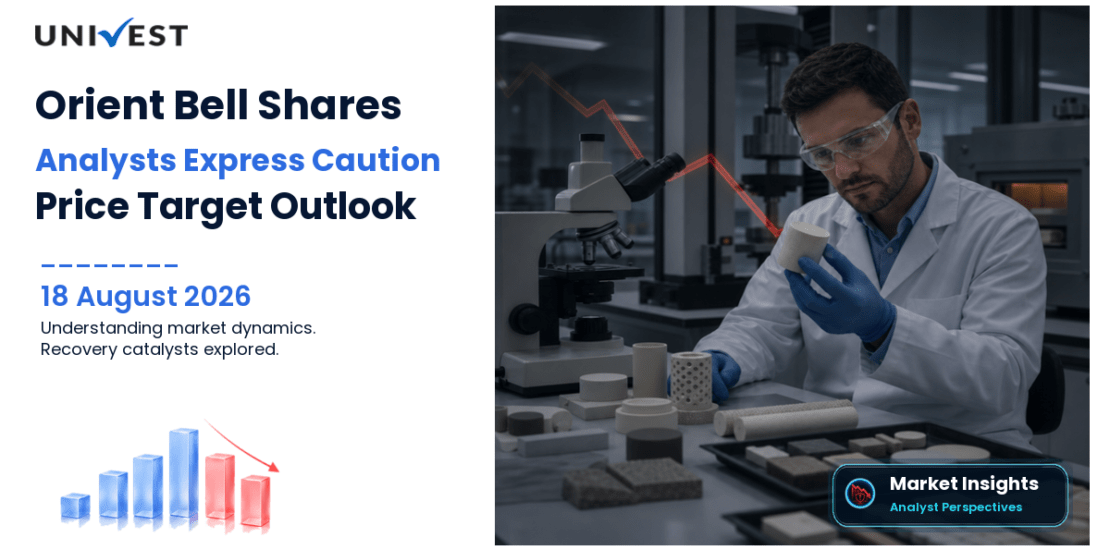 UNIVEST

Orient Bell Shares
Analysts Express Caution
Price Target Outlook

18 August 2026
Understanding market dynamics.
Recovery catalysts explored.

Market Insights
Analyst Perspectives